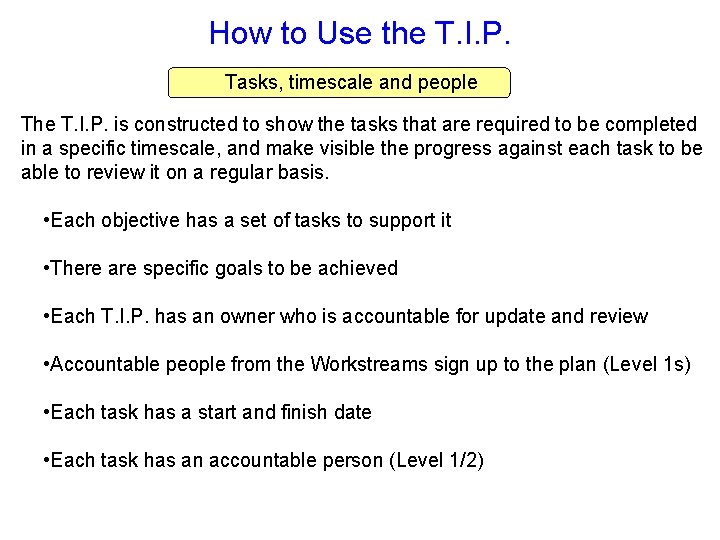 How to Use the T.I.P.

Tasks, timescale and people

The T.I.P. is constructed to show the tasks that are required to be completed in a specific timescale, and make visible the progress against each task to be able to review it on a regular basis.

•Each objective has a set of tasks to support it

•There are specific goals to be achieved

•Each T.I.P. has an owner who is accountable for update and review

•Accountable people from the Workstreams sign up to the plan (Level 1s)

•Each task has a start and finish date

•Each task has an accountable person (Level 1/2)